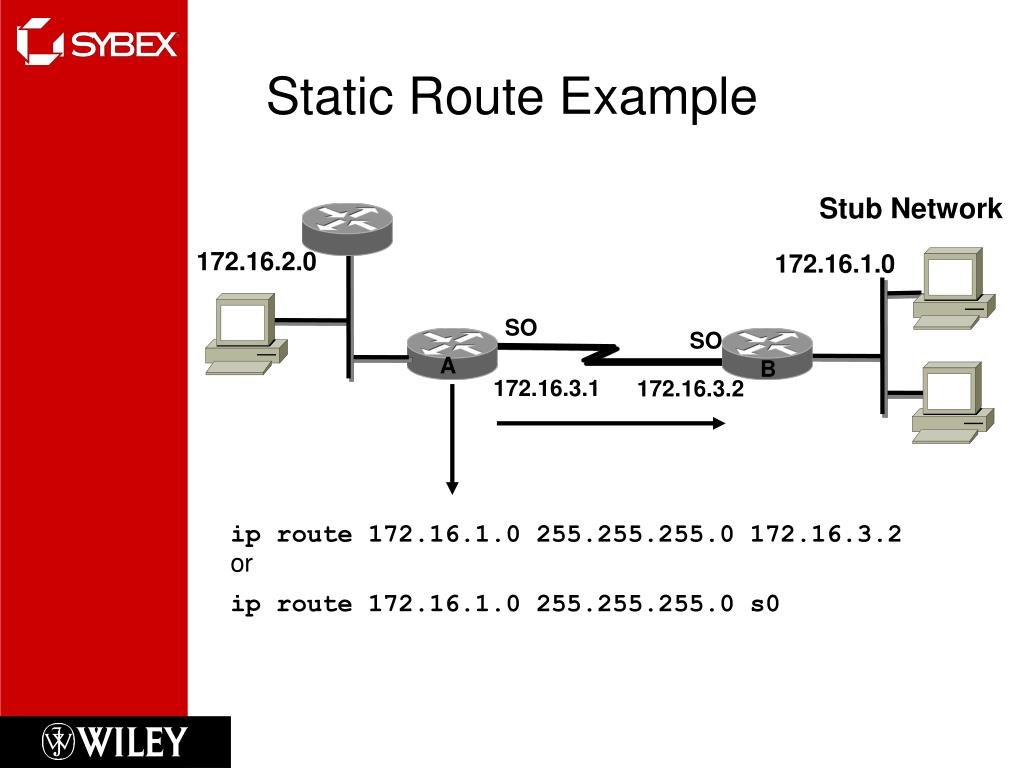 SYBEX

Static Route Example

Stub Network

172.16.2.0

172.16.1.0

SO

SO

A

B

172.16.3.1

172.16.3.2

ip route 172.16.1.0 255.255.255.0 172.16.3.2
or
ip route 172.16.1.0 255.255.255.0 s0

WILEY